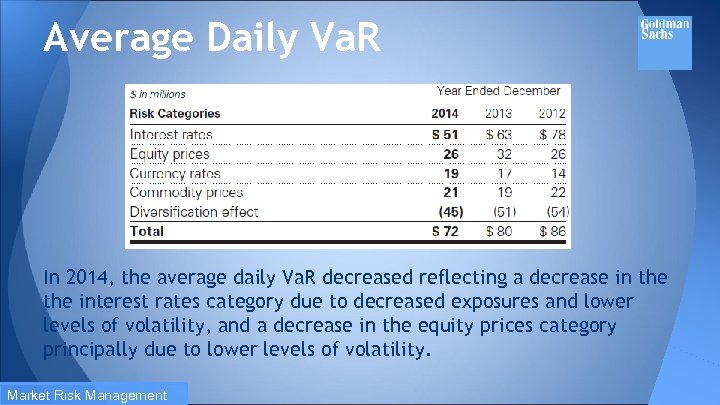 Average Daily VaR

Goldman Sachs

| \$ in millions | Year Ended December | | |
|---|---|---|---|
| Risk Categories | 2014 | 2013 | 2012 |
| Interest rates | \$ 51 | \$ 63 | \$ 78 |
| Equity prices | 26 | 32 | 26 |
| Currency rates | 19 | 17 | 14 |
| Commodity prices | 21 | 19 | 22 |
| Diversification effect | (45) | (51) | (54) |
| Total | \$ 72 | \$ 80 | \$ 86 |

In 2014, the average daily VaR decreased reflecting a decrease in the the interest rates category due to decreased exposures and lower levels of volatility, and a decrease in the equity prices category principally due to lower levels of volatility.

Market Risk Management